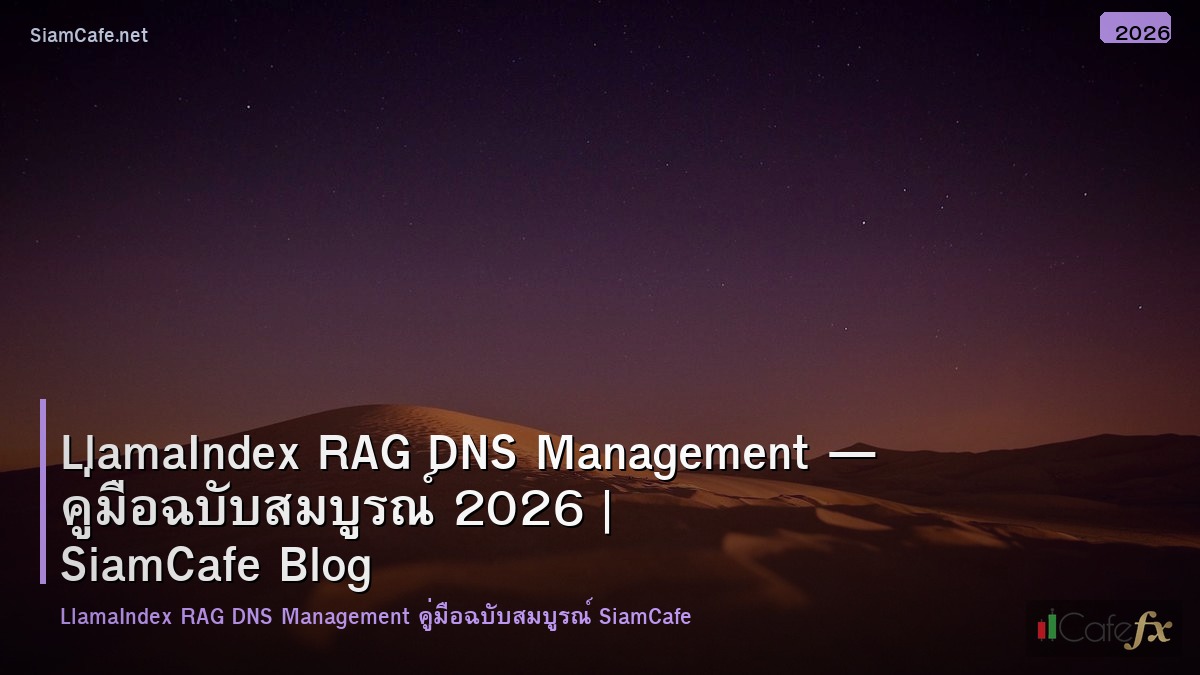 SiamCafe.net

2026

LlamaIndex RAG DNS Management — คู่มือฉบับสมบูรณ์ 2026 | SiamCafe Blog

LlamaIndex RAG DNS Management คู่มือฉบับสมบูรณ์ SiamCafe

Cafefx